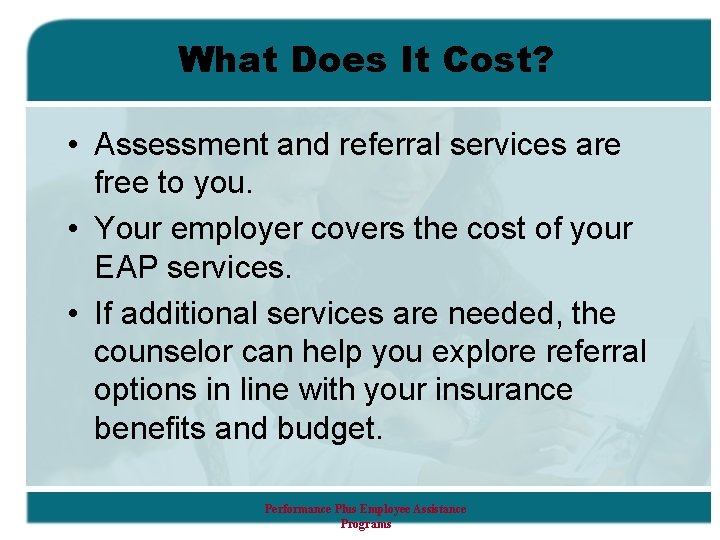 What Does It Cost?

• Assessment and referral services are free to you.

• Your employer covers the cost of your EAP services.

• If additional services are needed, the counselor can help you explore referral options in line with your insurance benefits and budget.

Performance Plus Employee Assistance Programs